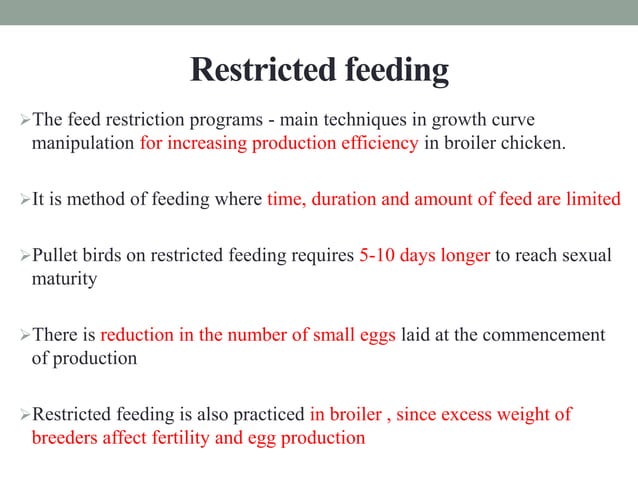 Restricted feeding

➢The feed restriction programs - main techniques in growth curve manipulation for increasing production efficiency in broiler chicken.

➢It is method of feeding where time, duration and amount of feed are limited

➢Pullet birds on restricted feeding requires 5-10 days longer to reach sexual maturity

➢There is reduction in the number of small eggs laid at the commencement of production

➢Restricted feeding is also practiced in broiler , since excess weight of breeders affect fertility and egg production